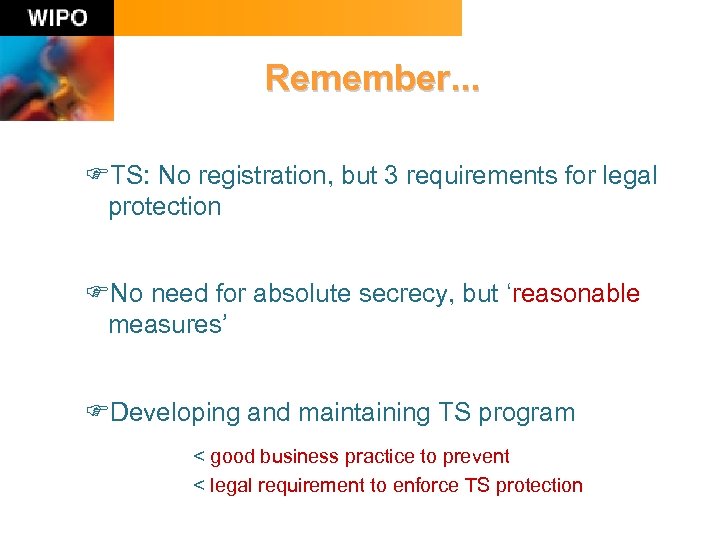 WIPO

Remember...

☞TS: No registration, but 3 requirements for legal protection

☞No need for absolute secrecy, but ‘reasonable measures’

☞Developing and maintaining TS program

< good business practice to prevent

< legal requirement to enforce TS protection